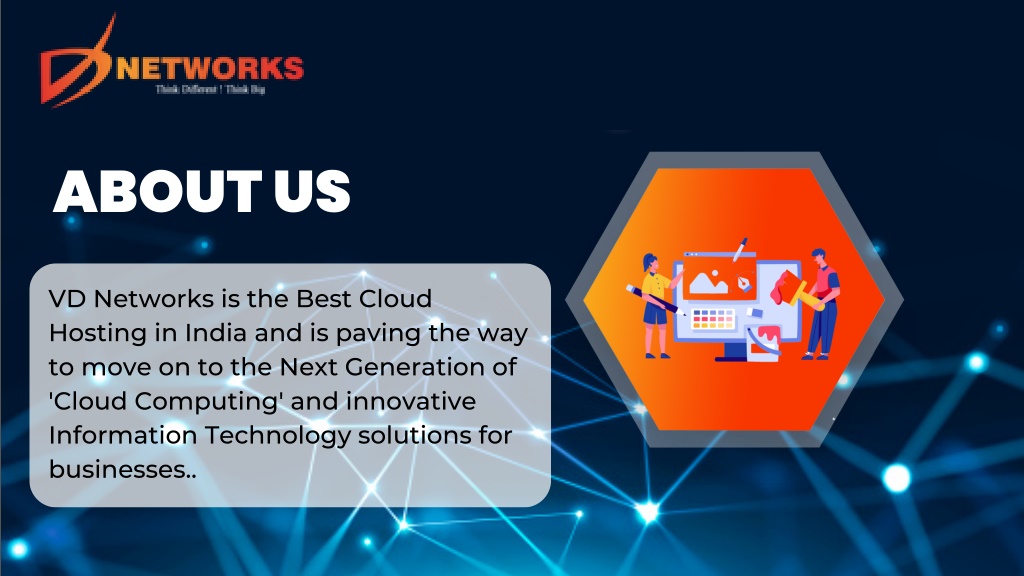 NETWORKS
Think Different ! Think Big

ABOUT US

VD Networks is the Best Cloud Hosting in India and is paving the way to move on to the Next Generation of 'Cloud Computing' and innovative Information Technology solutions for businesses..